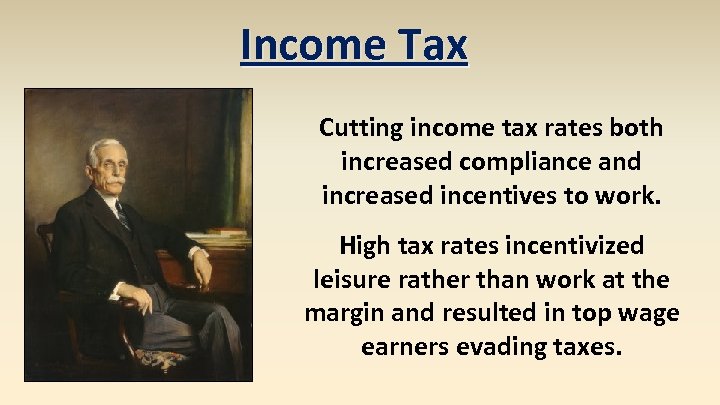 Income Tax

Cutting income tax rates both increased compliance and increased incentives to work.

High tax rates incentivized leisure rather than work at the margin and resulted in top wage earners evading taxes.